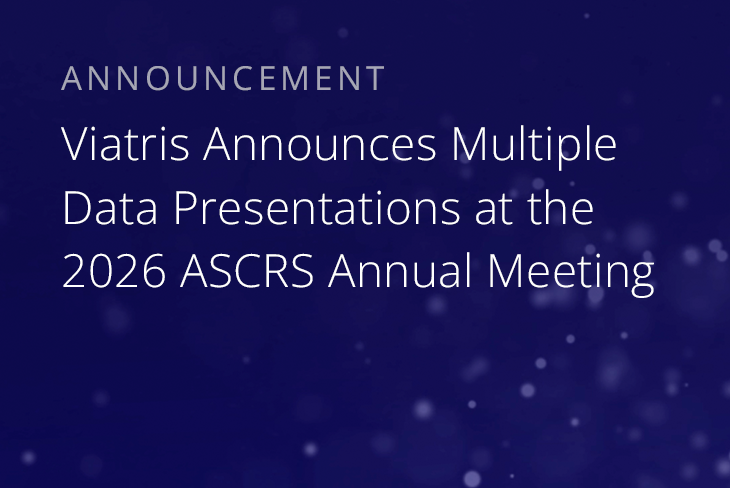 ANNOUNCEMENT

Viatris Announces Multiple Data Presentations at the 2026 ASCRS Annual Meeting